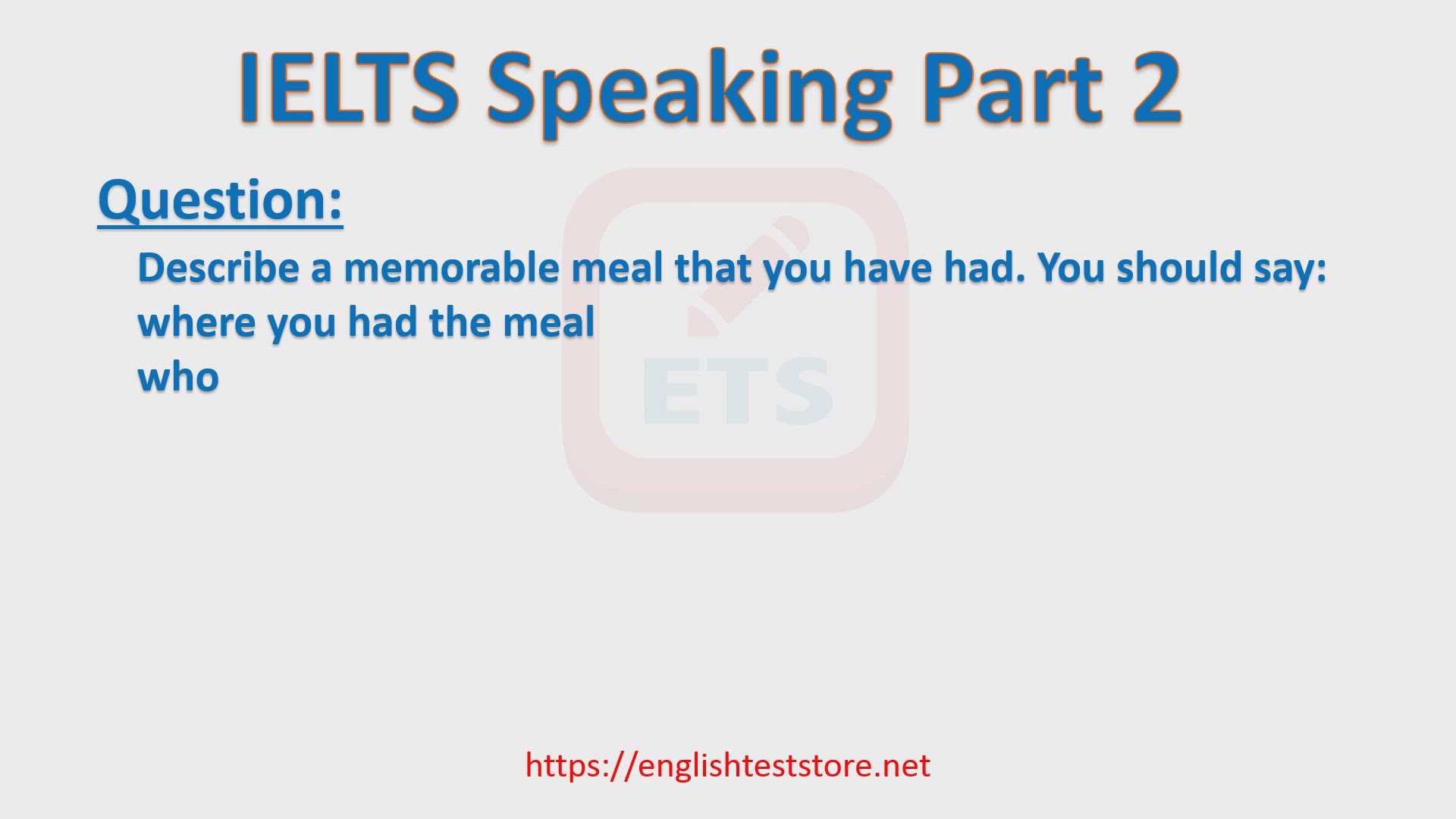 IELTS Speaking Part 2

Question:

Describe a memorable meal that you have had. You should say:
where you had the meal
who

ETS

https://englishteststore.net